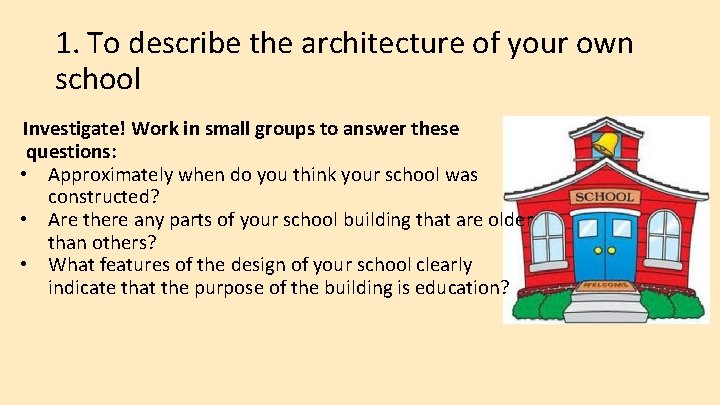 1. To describe the architecture of your own school

Investigate! Work in small groups to answer these questions:
• Approximately when do you think your school was constructed?
• Are there any parts of your school building that are older than others?
• What features of the design of your school clearly indicate that the purpose of the building is education?

SCHOOL
WELCOME